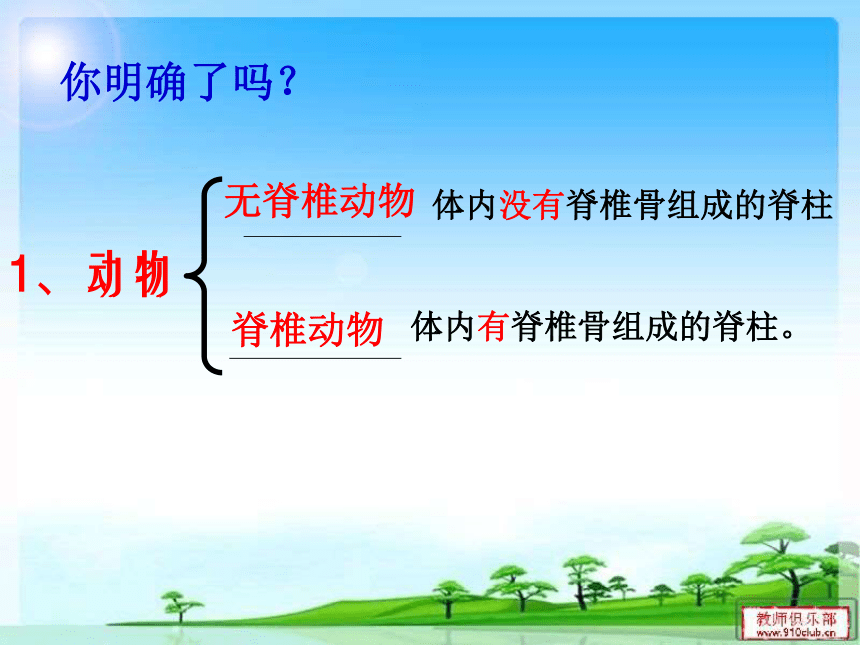 你明确了吗？

1、动物

无脊椎动物 体内没有脊椎骨组成的脊柱

脊椎动物 体内有脊椎骨组成的脊柱。

教师俱乐部
www.910club.cn